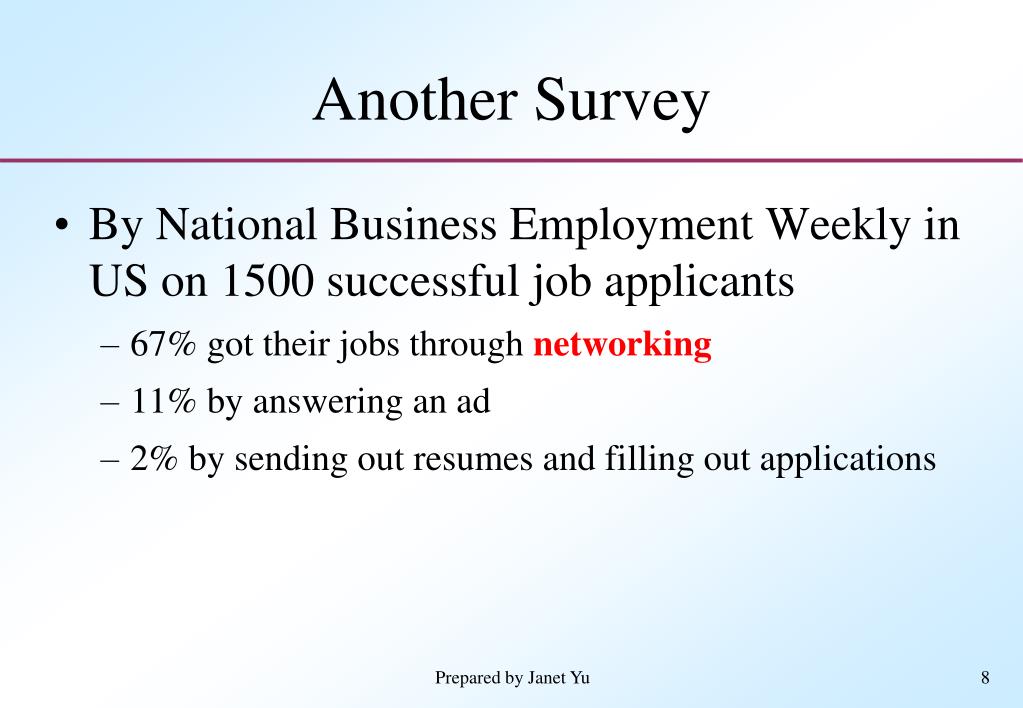 Another Survey

• By National Business Employment Weekly in US on 1500 successful job applicants

– 67% got their jobs through networking

– 11% by answering an ad

– 2% by sending out resumes and filling out applications

Prepared by Janet Yu

8